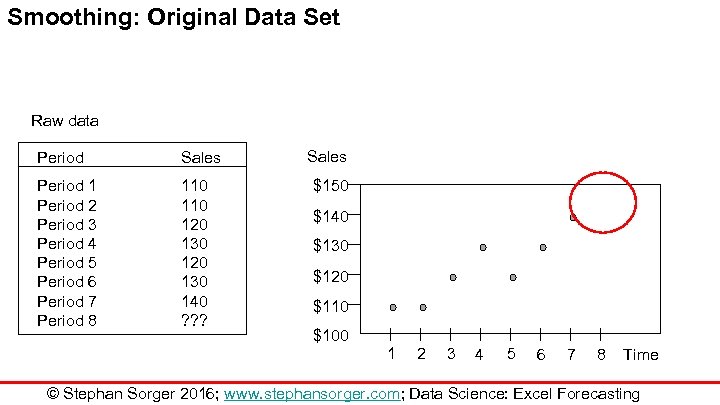 Smoothing: Original Data Set

Raw data

| Period | Sales |
|---|---|
| Period 1 | 110 |
| Period 2 | 110 |
| Period 3 | 120 |
| Period 4 | 130 |
| Period 5 | 120 |
| Period 6 | 130 |
| Period 7 | 140 |
| Period 8 | ??? |

Sales
$150
$140
$130
$120
$110
$100
1 2 3 4 5 6 7 8 Time

© Stephan Sorger 2016; www.stephansorger.com; Data Science: Excel Forecasting